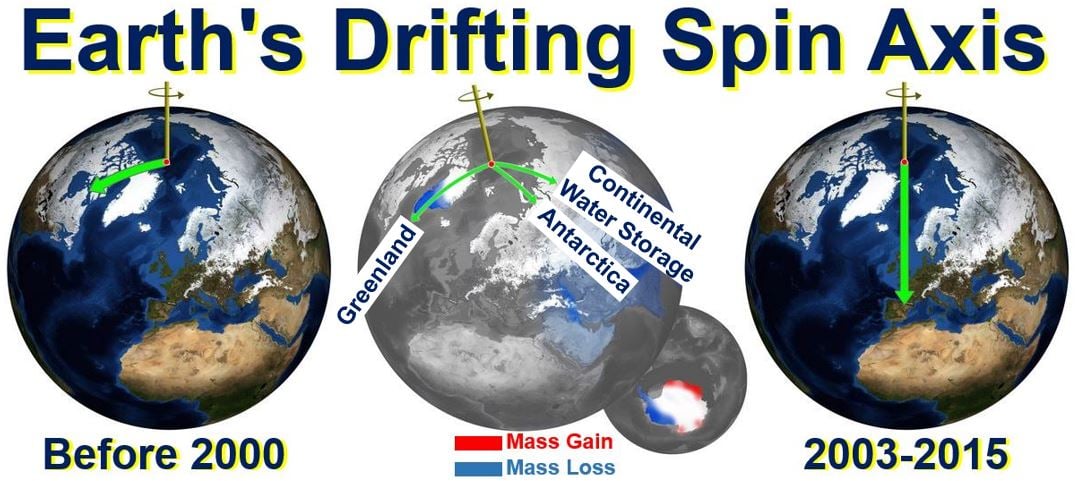 Earth's Drifting Spin Axis

Greenland

Antarctica

Continental Water Storage

Before 2000

Mass Gain

Mass Loss

2003-2015